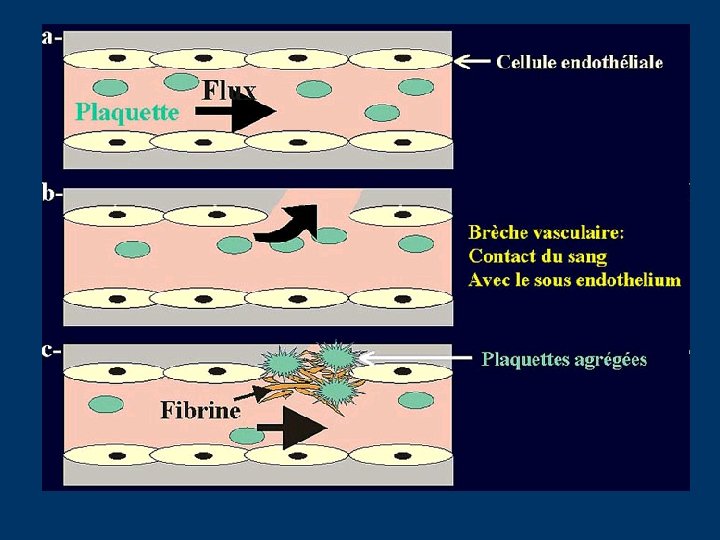 a-

Cellule endothéliale

Flux

Plaquette

b-

Brèche vasculaire:
Contact du sang
Avec le sous endothelium

c-

Plaquettes agrégées

Fibrine